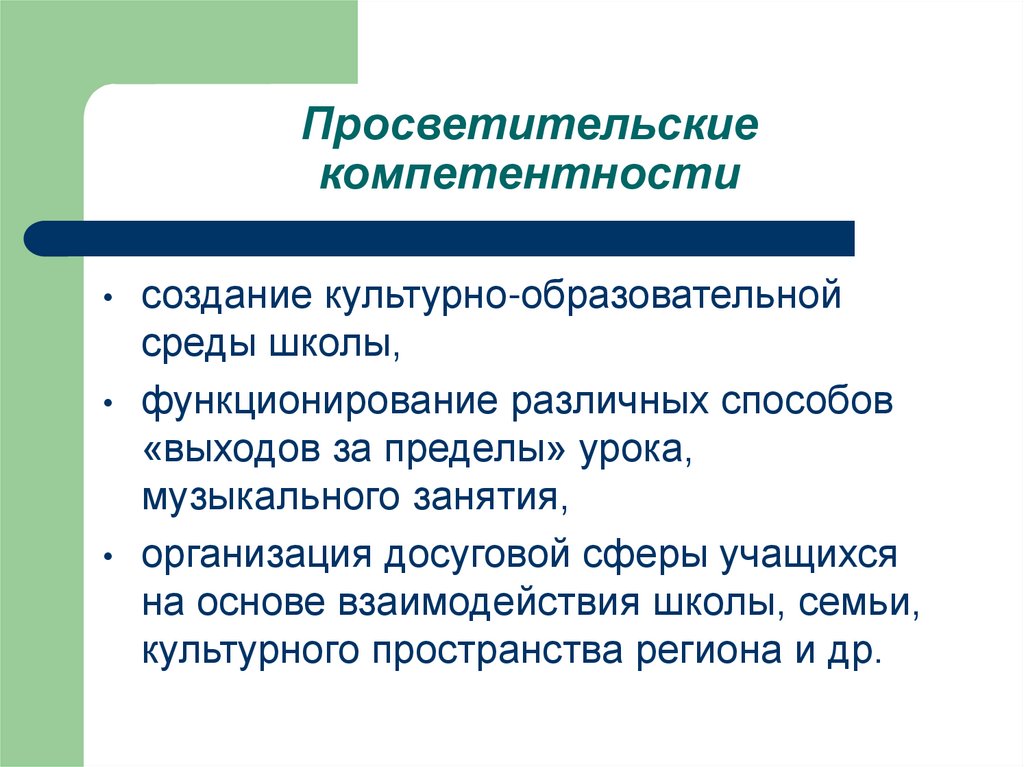 Просветительские компетентности

• создание культурно-образовательной среды школы,

• функционирование различных способов «выходов за пределы» урока, музыкального занятия,

• организация досуговой сферы учащихся на основе взаимодействия школы, семьи, культурного пространства региона и др.